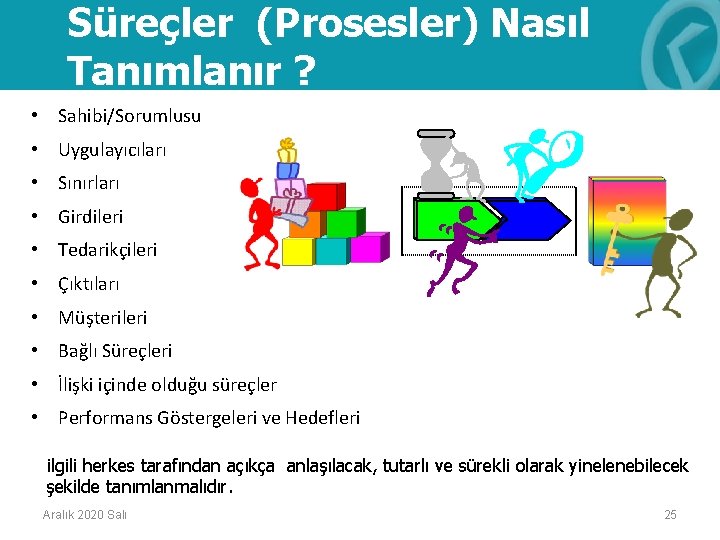 Süreçler (Prosesler) Nasıl Tanımlanır ?

• Sahibi/Sorumlusu
• Uygulayıcıları
• Sınırları
• Girdileri
• Tedarikçileri
• Çıktıları
• Müşterileri
• Bağlı Süreçleri
• İlişki içinde olduğu süreçler
• Performans Göstergeleri ve Hedefleri

ilgili herkes tarafından açıkça anlaşılacak, tutarlı ve sürekli olarak yinelenebilecek şekilde tanımlanmalıdır.

Aralık 2020 Salı

25